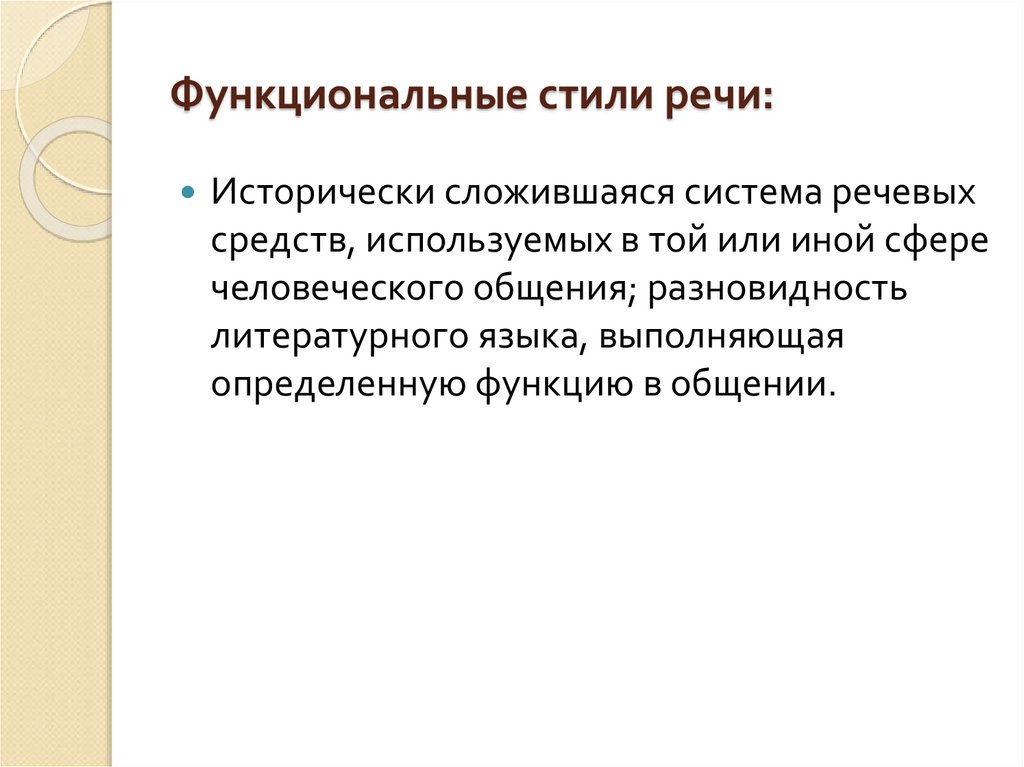 Функциональные стили речи:

Исторически сложившаяся система речевых средств, используемых в той или иной сфере человеческого общения; разновидность литературного языка, выполняющая определенную функцию в общении.